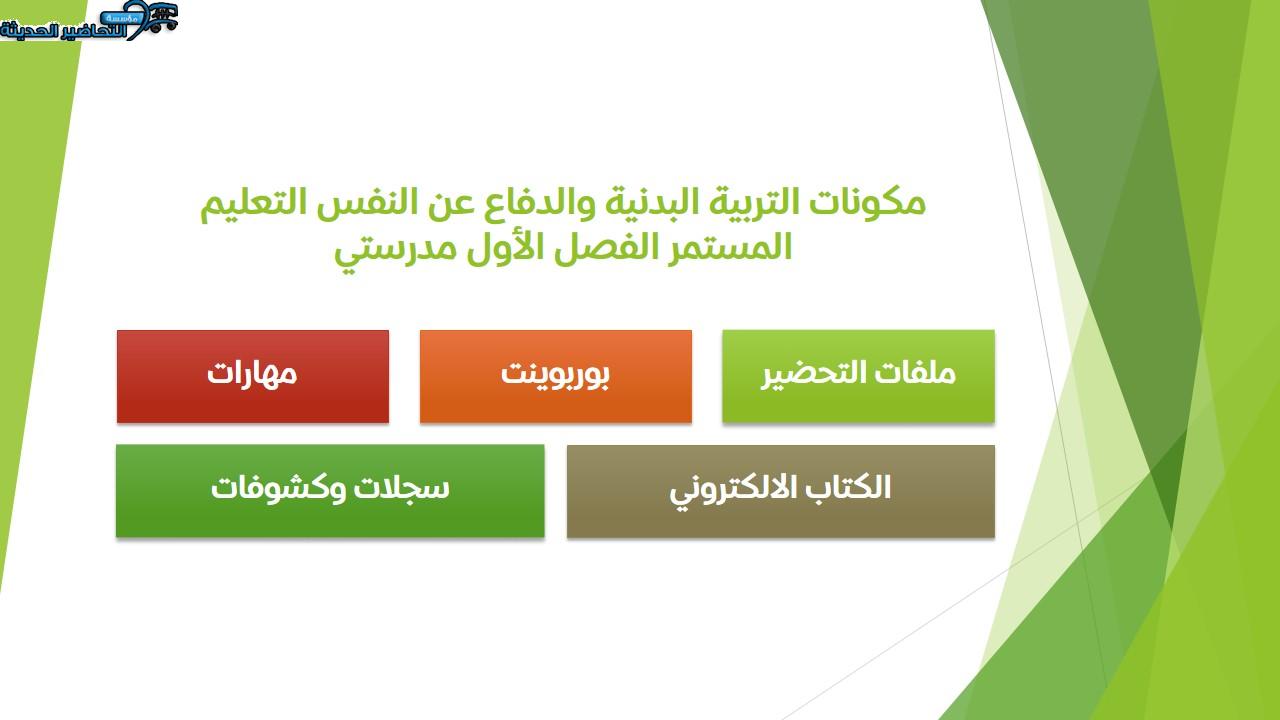 مؤسسة
التحاضير الحديثة

مكونات التربية البدنية والدفاع عن النفس التعليم المستمر الفصل الأول مدرستي

ملفات التحضير

بوربوينت

مهارات

الكتاب الالكتروني

سجلات وكشوفات